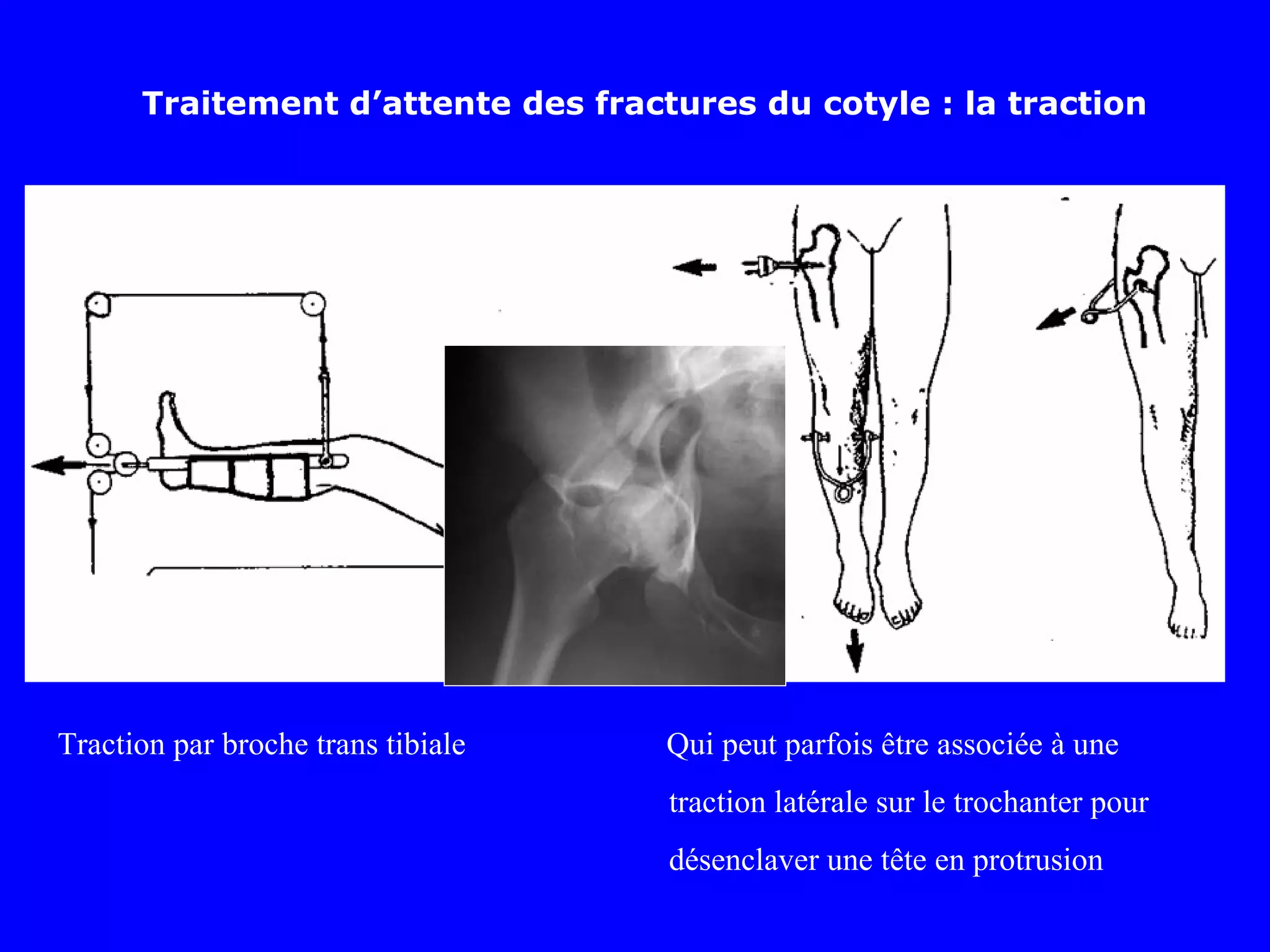 Traitement d’attente des fractures du cotyle : la traction

Traction par broche trans tibiale

Qui peut parfois être associée à une traction latérale sur le trochanter pour désenclaver une tête en protrusion